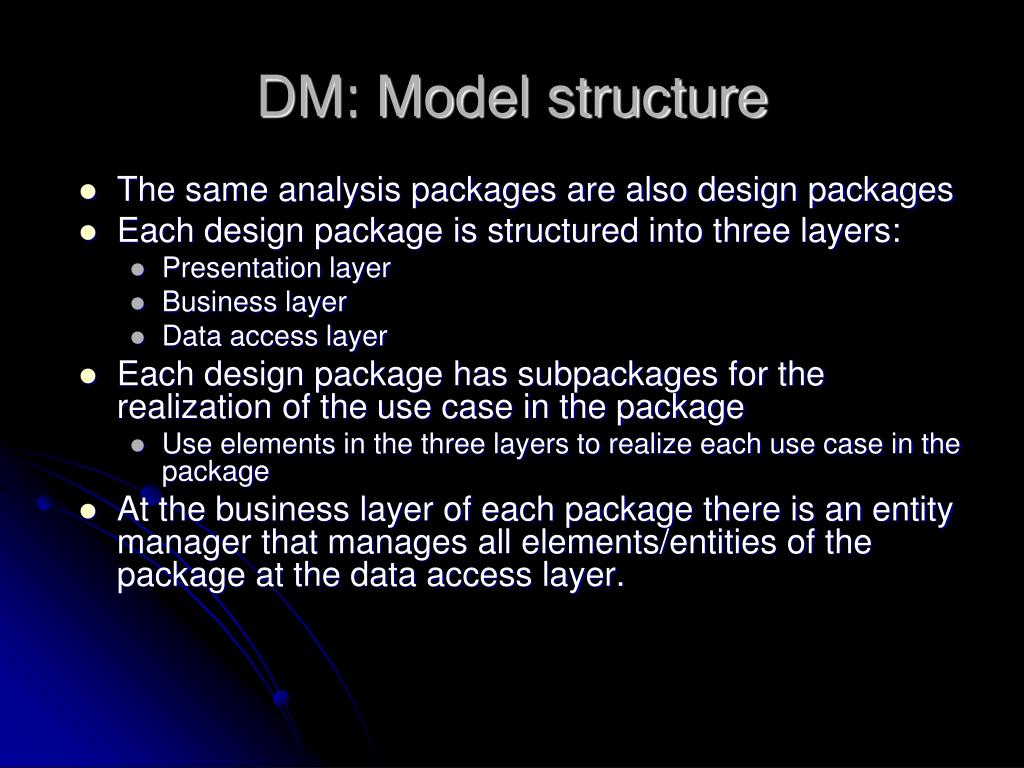 DM: Model structure

- The same analysis packages are also design packages
- Each design package is structured into three layers:
  - Presentation layer
  - Business layer
  - Data access layer
- Each design package has subpackages for the realization of the use case in the package
  - Use elements in the three layers to realize each use case in the package
- At the business layer of each package there is an entity manager that manages all elements/entities of the package at the data access layer.